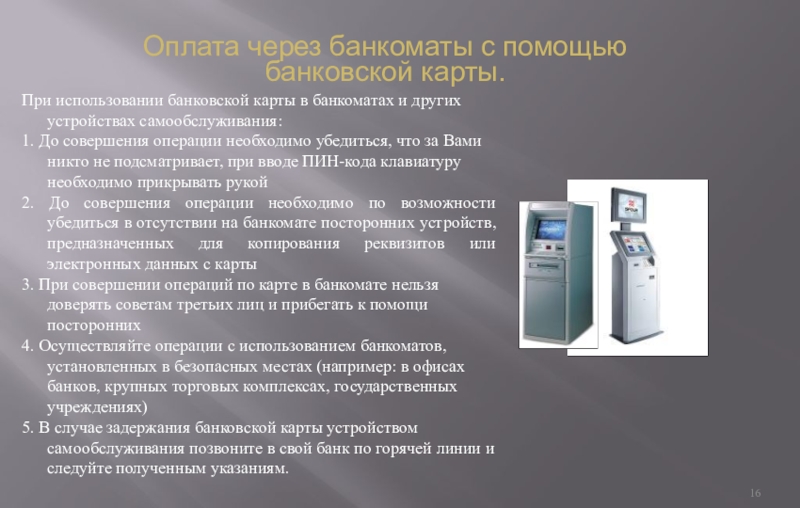 Оплата через банкоматы с помощью банковской карты.

При использовании банковской карты в банкоматах и других устройствах самообслуживания:

1. До совершения операции необходимо убедиться, что за Вами никто не подсматривает, при вводе ПИН-кода клавиатуру необходимо прикрывать рукой

2. До совершения операции необходимо по возможности убедиться в отсутствии на банкомате посторонних устройств, предназначенных для копирования реквизитов или электронных данных с карты

3. При совершении операций по карте в банкомате нельзя доверять советам третьих лиц и прибегать к помощи посторонних

4. Осуществляйте операции с использованием банкоматов, установленных в безопасных местах (например: в офисах банков, крупных торговых комплексах, государственных учреждениях)

5. В случае задержания банковской карты устройством самообслуживания позвоните в свой банк по горячей линии и следуйте полученным указаниям.

16